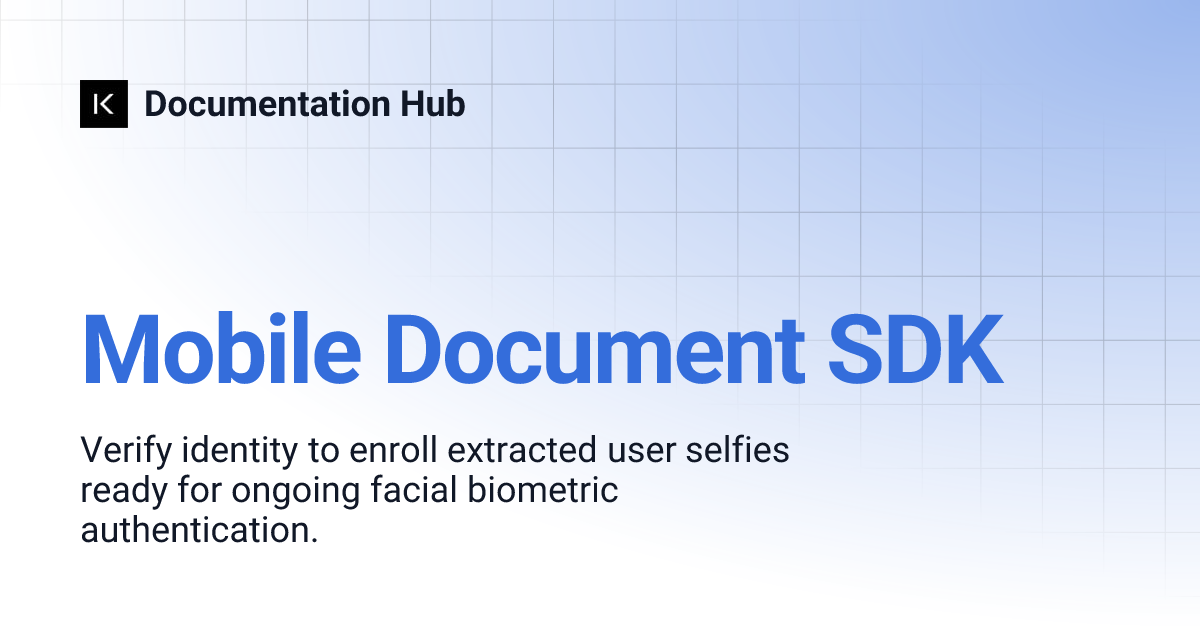 K Documentation Hub

Mobile Document SDK

Verify identity to enroll extracted user selfies ready for ongoing facial biometric authentication.